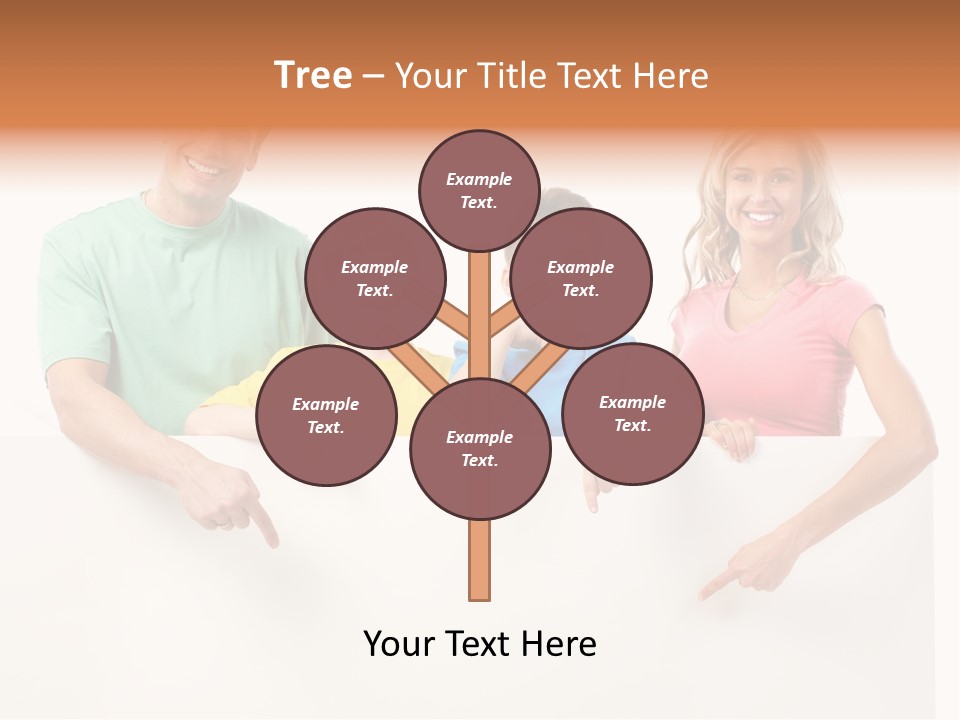 Tree – Your Title Text Here

Example Text.

Example Text.

Example Text.

Example Text.

Example Text.

Example Text.

Your Text Here